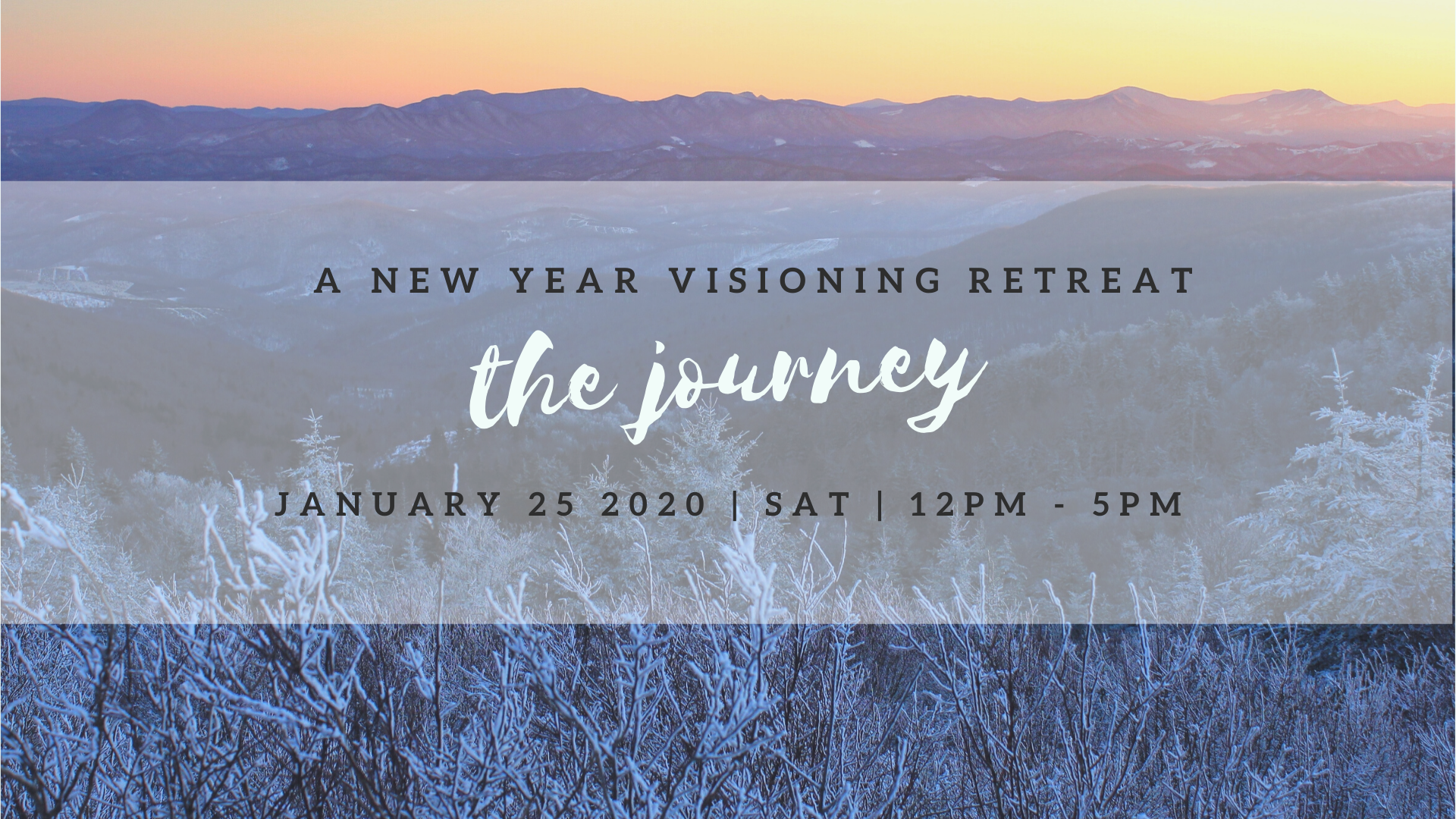 A NEW YEAR VISIONING RETREAT

the journey

JANUARY 25 2020 | SAT | 12PM - 5PM